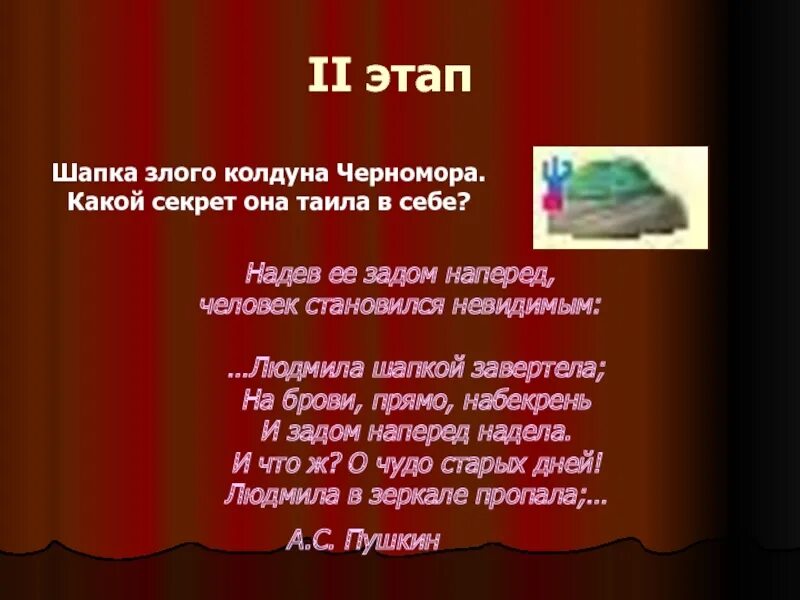 II этап

Шапка злого колдуна Черномора. Какой секрет она таила в себе?

Надев ее задом наперед, человек становился невидимым:

...Людмила шапкой завертела;
На брови, прямо, набекрень
И задом наперед надела.
И что ж? О чудо старых дней!
Людмила в зеркале пропала;...

А.С. Пушкин